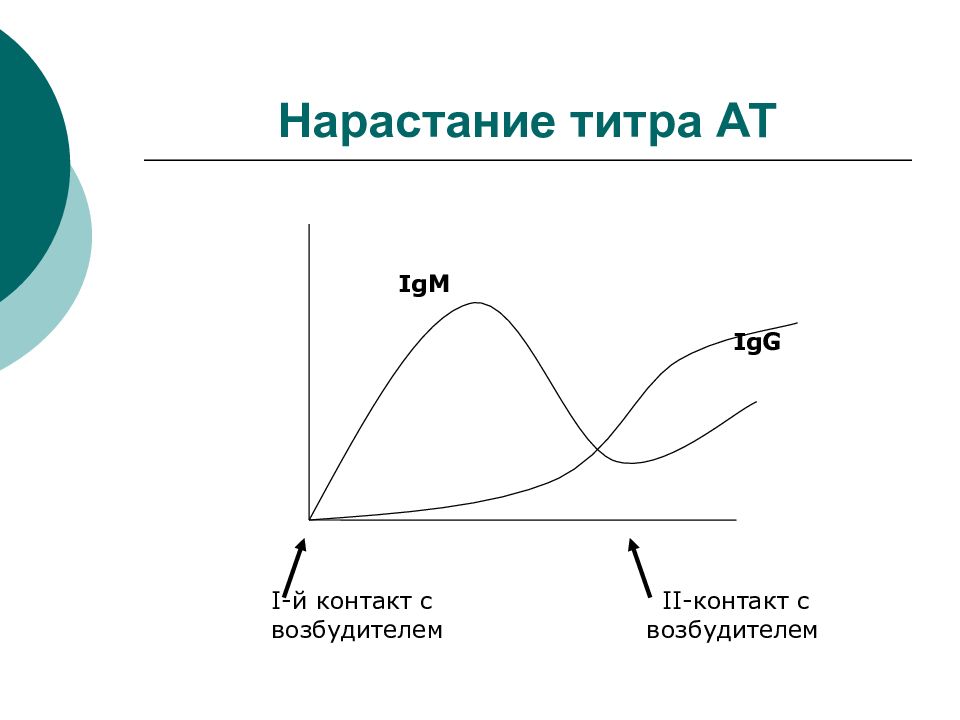 Нарастание титра АТ

IgM

IgG

I-й контакт с возбудителем

II-контакт с возбудителем